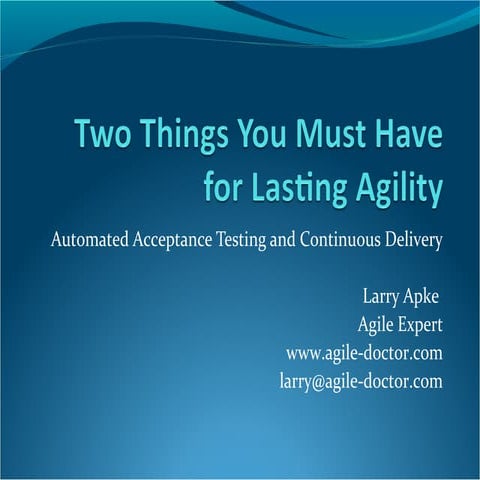 Two Things You Must Have for Lasting Agility

Automated Acceptance Testing and Continuous Delivery

Larry Apke
Agile Expert
www.agile-doctor.com
larry@agile-doctor.com